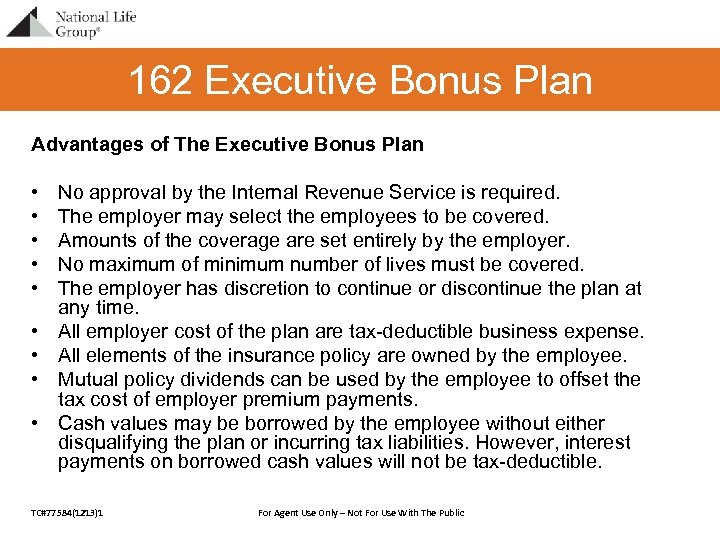 National Life Group®

162 Executive Bonus Plan

Advantages of The Executive Bonus Plan

• No approval by the Internal Revenue Service is required.
• The employer may select the employees to be covered.
• Amounts of the coverage are set entirely by the employer.
• No maximum of minimum number of lives must be covered.
• The employer has discretion to continue or discontinue the plan at any time.
• All employer cost of the plan are tax-deductible business expense.
• All elements of the insurance policy are owned by the employee.
• Mutual policy dividends can be used by the employee to offset the tax cost of employer premium payments.
• Cash values may be borrowed by the employee without either disqualifying the plan or incurring tax liabilities. However, interest payments on borrowed cash values will not be tax-deductible.

TC#77584(1213)1

For Agent Use Only – Not For Use With The Public